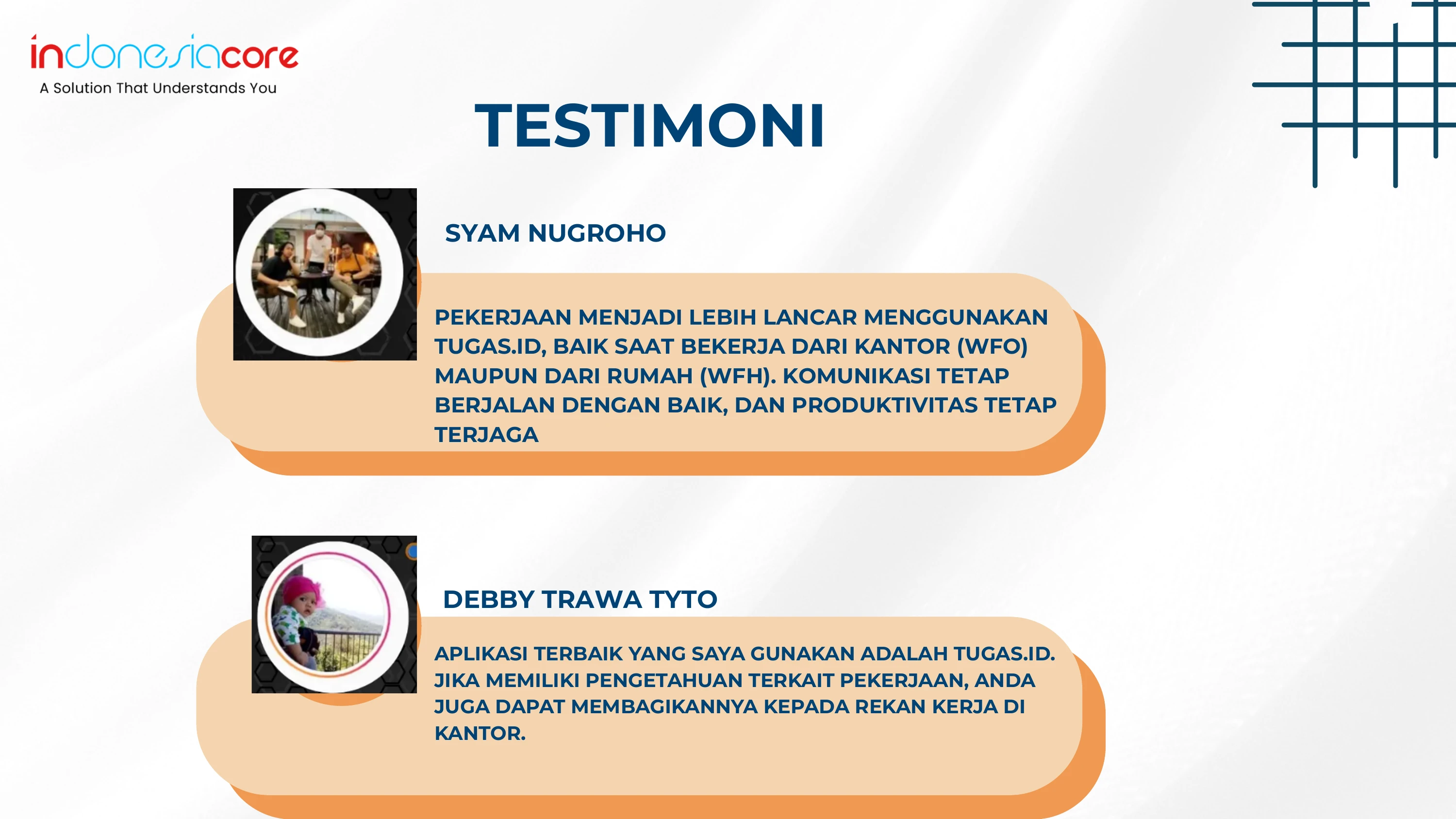 indonesiacore
A Solution That Understands You

TESTIMONI

SYAM NUGROHO

PEKERJAAN MENJADI LEBIH LANCAR MENGGUNAKAN TUGAS.ID, BAIK SAAT BEKERJA DARI KANTOR (WFO) MAUPUN DARI RUMAH (WFH). KOMUNIKASI TETAP BERJALAN DENGAN BAIK, DAN PRODUKTIVITAS TETAP TERJAGA

DEBBY TRAWA TYTO

APLIKASI TERBAIK YANG SAYA GUNAKAN ADALAH TUGAS.ID. JIKA MEMILIKI PENGETAHUAN TERKAIT PEKERJAAN, ANDA JUGA DAPAT MEMBAGIKANNYA KEPADA REKAN KERJA DI KANTOR.